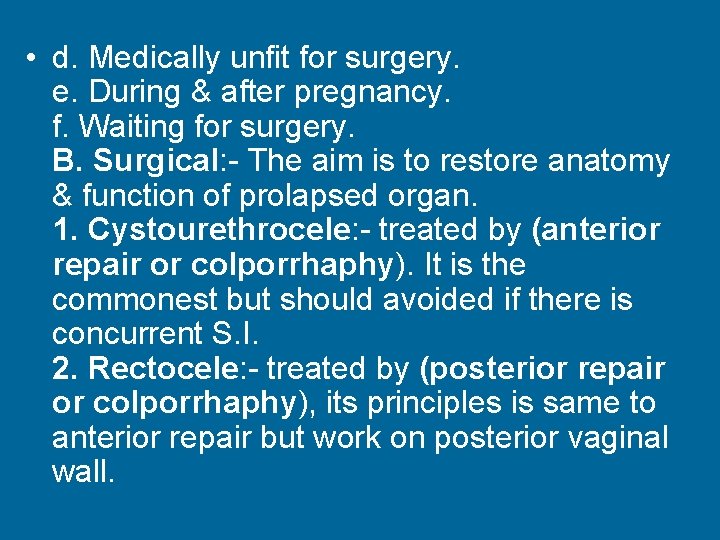 • d. Medically unfit for surgery.
e. During & after pregnancy.
f. Waiting for surgery.
B. Surgical:- The aim is to restore anatomy & function of prolapsed organ.
1. Cystourethrocele:- treated by (anterior repair or colporrhaphy). It is the commonest but should avoided if there is concurrent S.I.
2. Rectocele:- treated by (posterior repair or colporrhaphy), its principles is same to anterior repair but work on posterior vaginal wall.